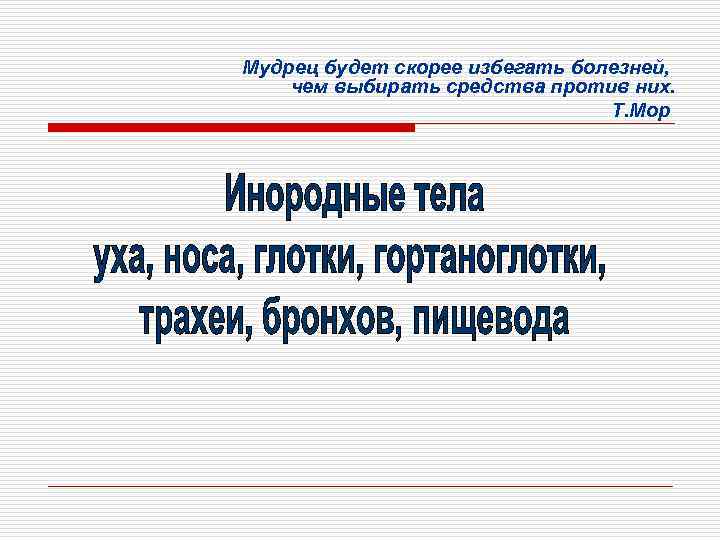 Мудрец будет скорее избегать болезней, чем выбирать средства против них.
Т.Мор

Инородные тела
уха, носа, глотки, гортаноглотки, трахеи, бронхов, пищевода